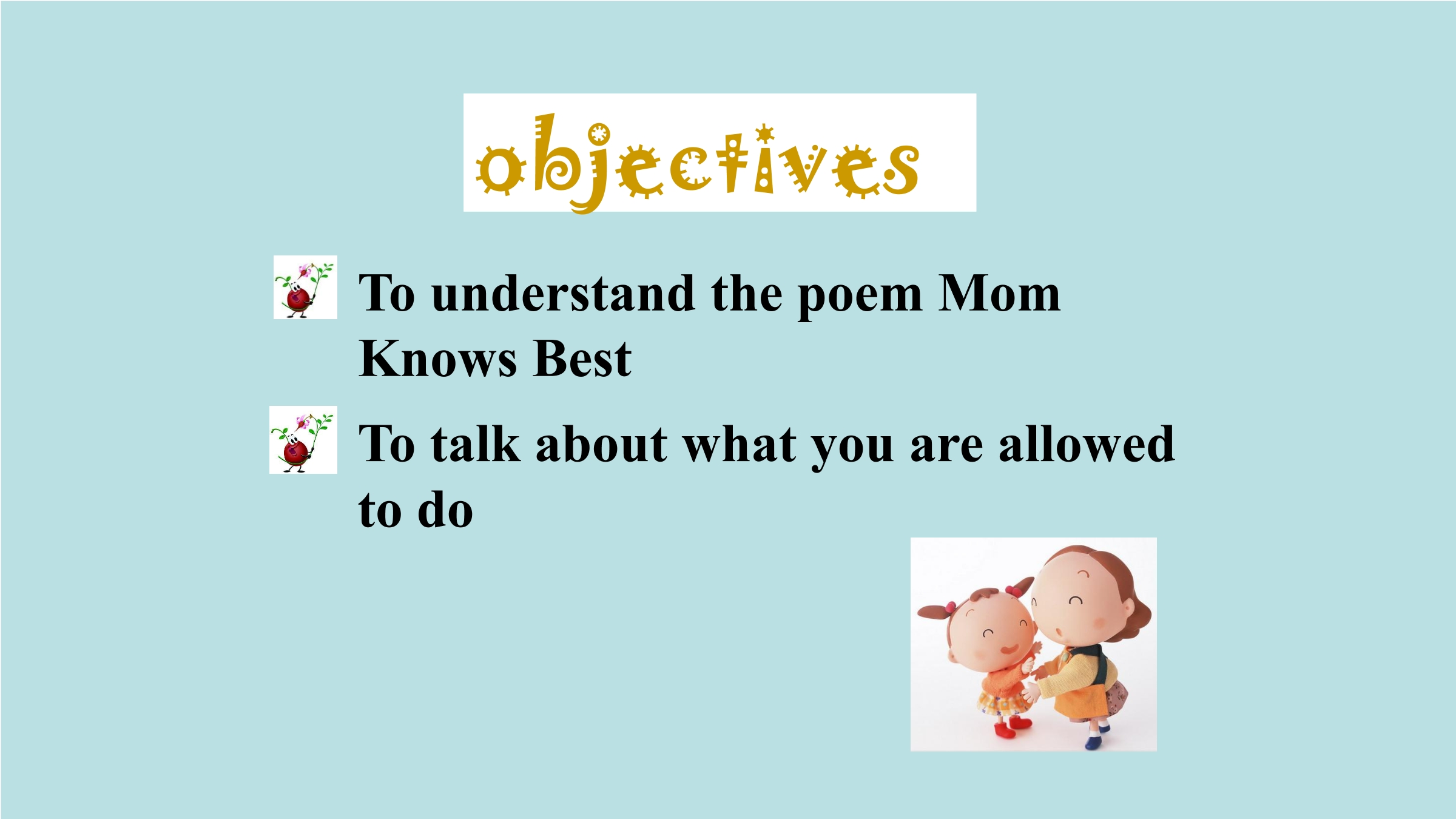 objectives

To understand the poem Mom Knows Best

To talk about what you are allowed to do